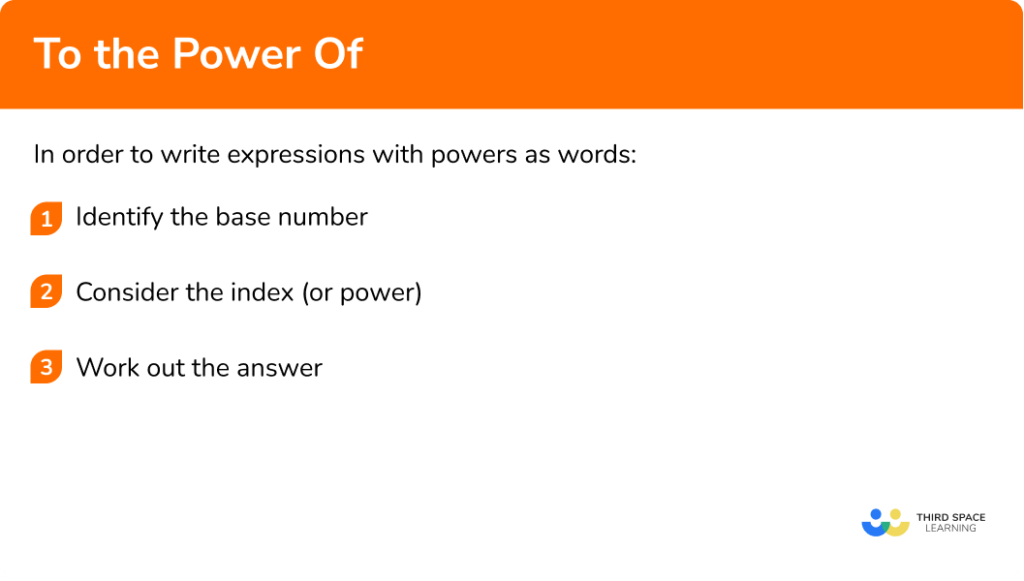 To the Power Of

In order to write expressions with powers as words:

1 Identify the base number

2 Consider the index (or power)

3 Work out the answer

THIRD SPACE LEARNING